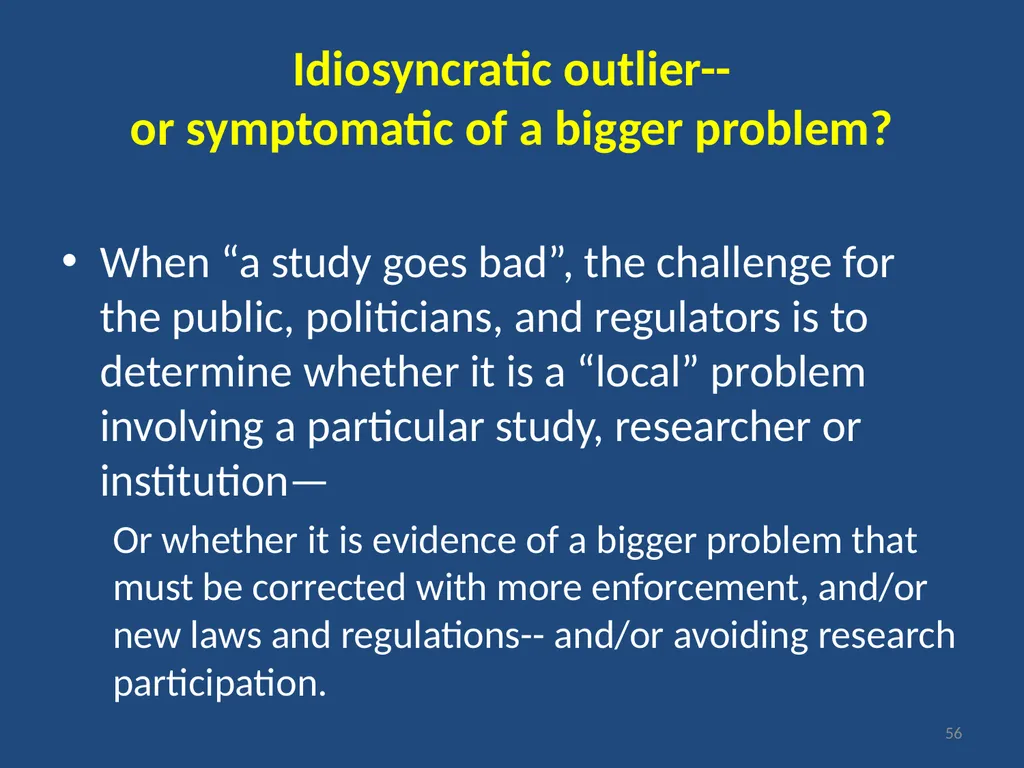 Idiosyncratic outlier--
or symptomatic of a bigger problem?

• When “a study goes bad”, the challenge for the public, politicians, and regulators is to determine whether it is a “local” problem involving a particular study, researcher or institution—

Or whether it is evidence of a bigger problem that must be corrected with more enforcement, and/or new laws and regulations-- and/or avoiding research participation.

56